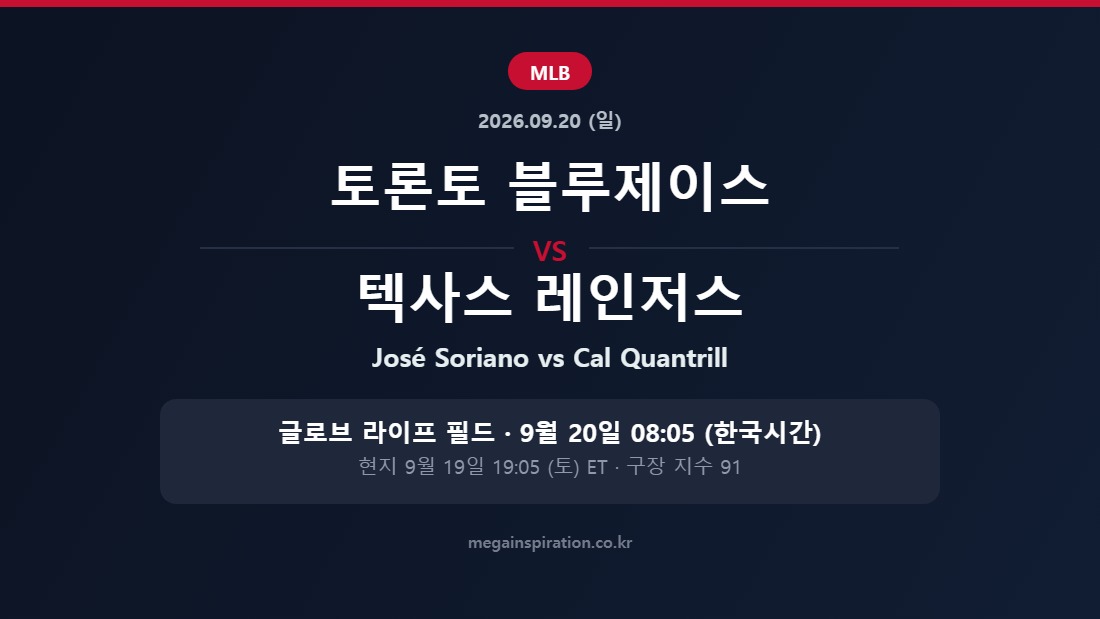 MLB

2026.09.20 (일)

토론토 블루제이스

VS

텍사스 레인저스

José Soriano vs Cal Quantrill

글로브 라이프 필드 · 9월 20일 08:05 (한국시간)

현지 9월 19일 19:05 (토) ET · 구장 지수 91

megainspiration.co.kr